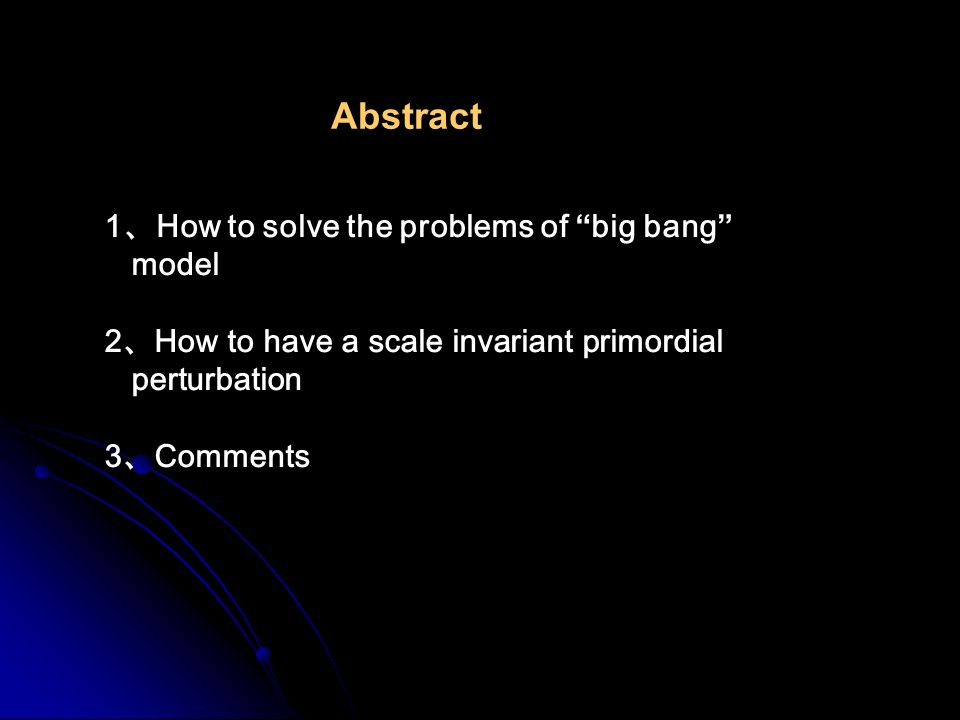 Abstract

1、How to solve the problems of “big bang” model

2、How to have a scale invariant primordial perturbation

3、Comments